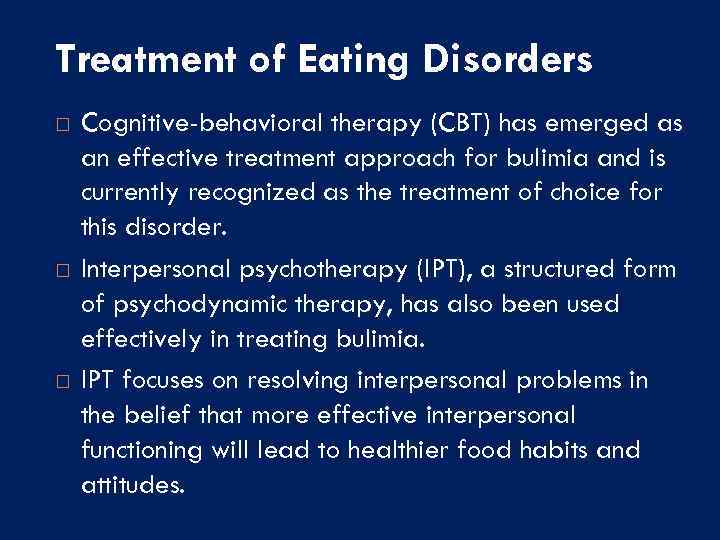 Treatment of Eating Disorders

□ Cognitive-behavioral therapy (CBT) has emerged as an effective treatment approach for bulimia and is currently recognized as the treatment of choice for this disorder.

□ Interpersonal psychotherapy (IPT), a structured form of psychodynamic therapy, has also been used effectively in treating bulimia.

□ IPT focuses on resolving interpersonal problems in the belief that more effective interpersonal functioning will lead to healthier food habits and attitudes.